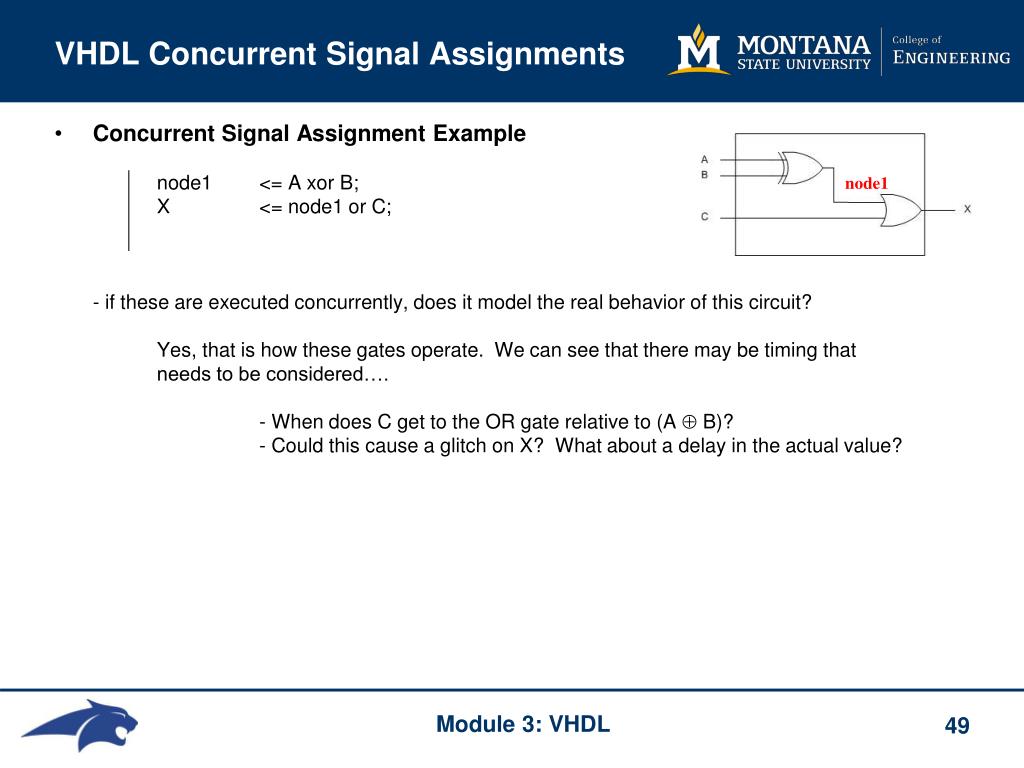 VHDL Concurrent Signal Assignments

M MONTANA STATE UNIVERSITY

College of ENGINEERING

• Concurrent Signal Assignment Example

node1 <= A xor B;
X <= node1 or C;

A
B
C
node1
X

- if these are executed concurrently, does it model the real behavior of this circuit?

Yes, that is how these gates operate. We can see that there may be timing that needs to be considered….

- When does C get to the OR gate relative to (A $\oplus$ B)?
- Could this cause a glitch on X? What about a delay in the actual value?

Module 3: VHDL

49